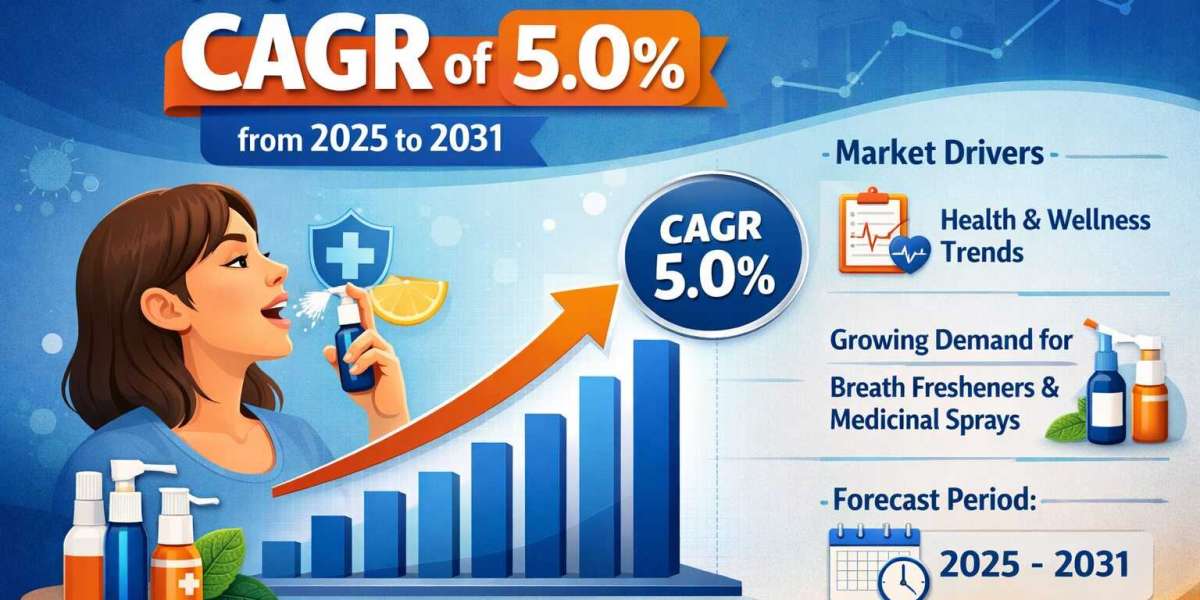 CAGR of 5.0%

from 2025 to 2031

CAGR 5.0%

Market Drivers

Health & Wellness Trends

Growing Demand for Breath Fresheners & Medicinal Sprays

Forecast Period:

2025 - 2031